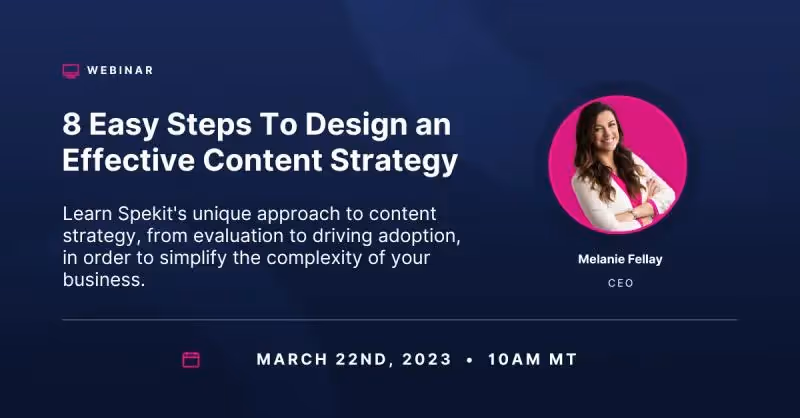 WEBINAR

8 Easy Steps To Design an Effective Content Strategy

Learn Spekit's unique approach to content strategy, from evaluation to driving adoption, in order to simplify the complexity of your business.

Melanie Fellay

CEO

MARCH 22ND, 2023 • 10AM MT